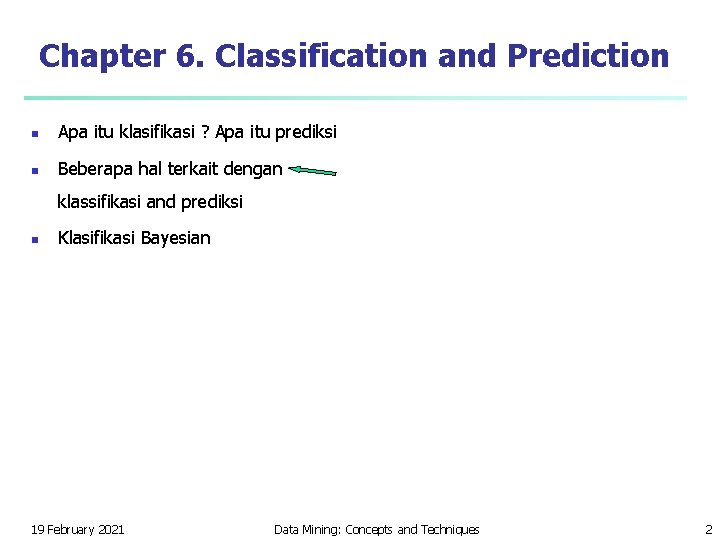 Chapter 6. Classification and Prediction

- Apa itu klasifikasi ? Apa itu prediksi
- Beberapa hal terkait dengan klassifikasi and prediksi
- Klasifikasi Bayesian

19 February 2021

Data Mining: Concepts and Techniques

2